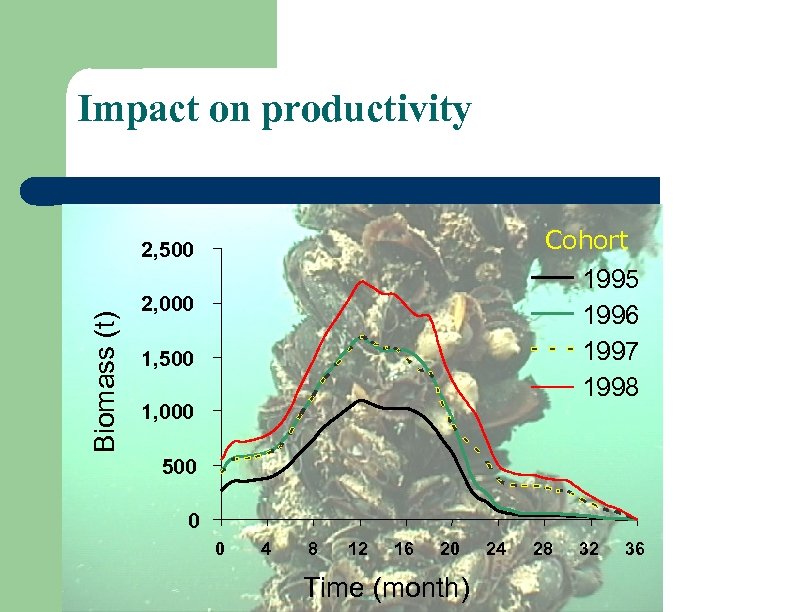 Impact on productivity

Cohort
1995
1996
1997
1998

Biomass (t)
2,500
2,000
1,500
1,000
500
0

0 4 8 12 16 20 24 28 32 36
Time (month)